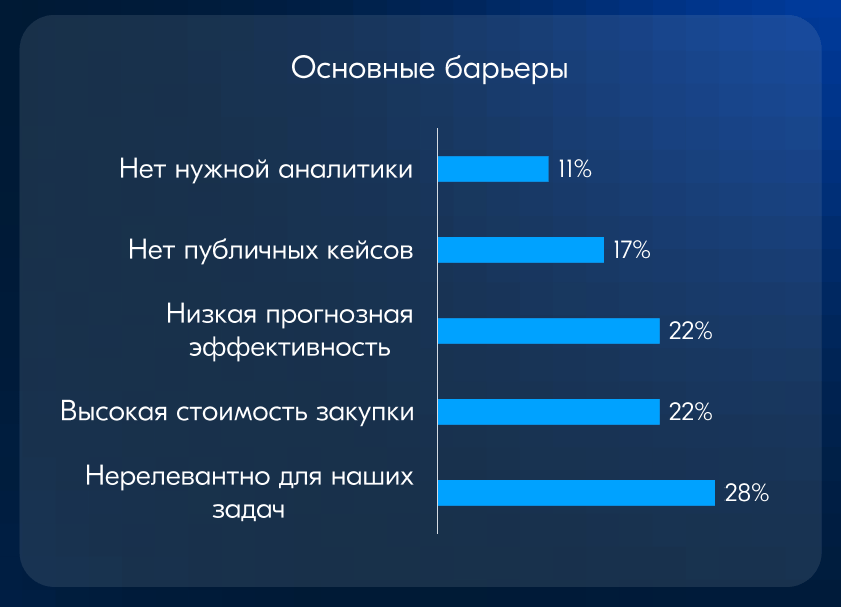 Основные барьеры

Нет нужной аналитики 11%

Нет публичных кейсов 17%

Низкая прогнозная эффективность 22%

Высокая стоимость закупки 22%

Нерелевантно для наших задач 28%